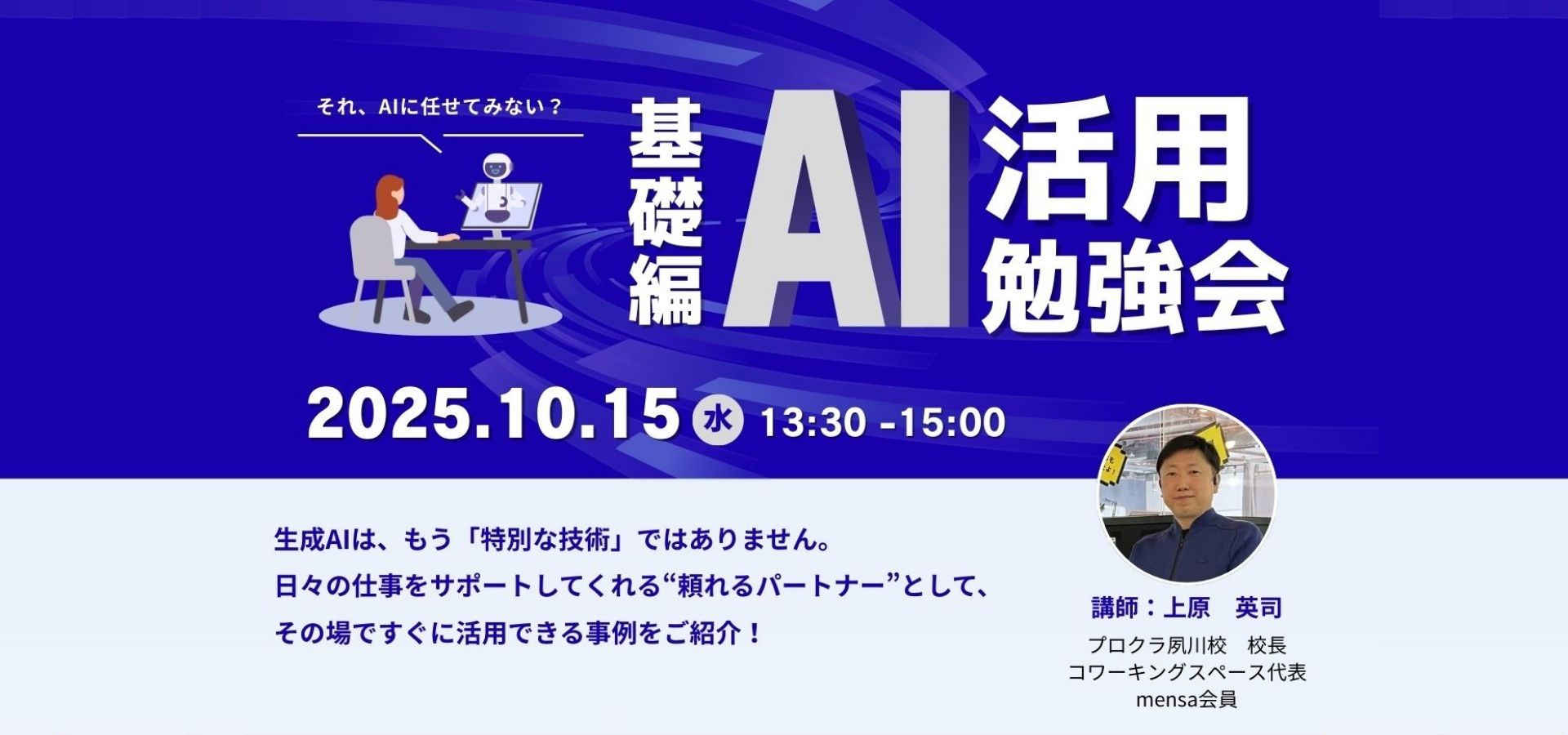 それ、AIに任せてみない？

基礎編 AI 活用勉強会

2025.10.15 水 13:30 -15:00

生成AIは、もう「特別な技術」ではありません。
日々の仕事をサポートしてくれる“頼れるパートナー”として、
その場ですぐに活用できる事例をご紹介！

講師：上原　英司
プロクラ夙川校　校長
コワーキングスペース代表
mensa会員